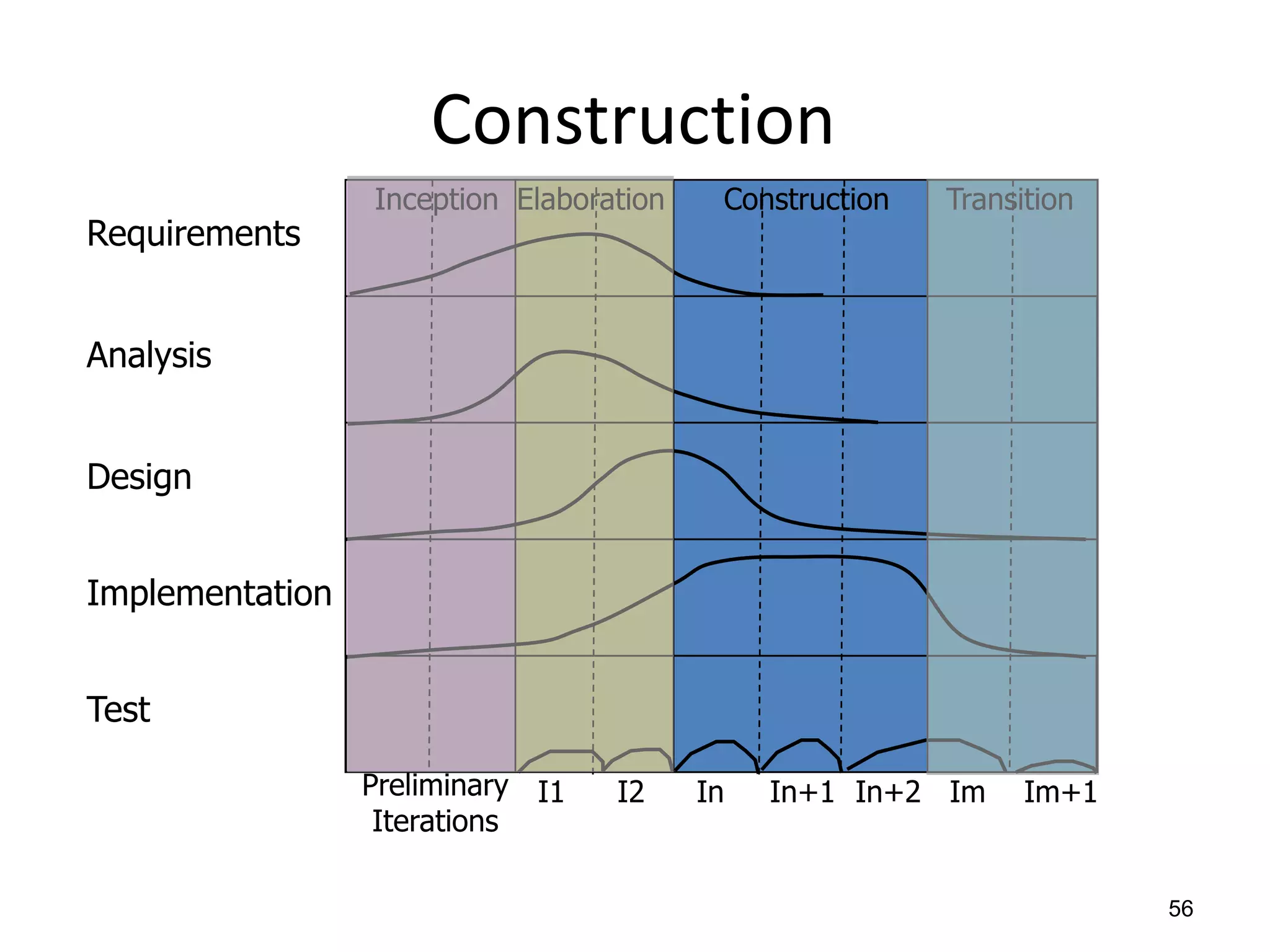 Construction

Inception Elaboration Construction Transition

Requirements

Analysis

Design

Implementation

Test

Preliminary Iterations I1 I2 In In+1 In+2 Im Im+1

56